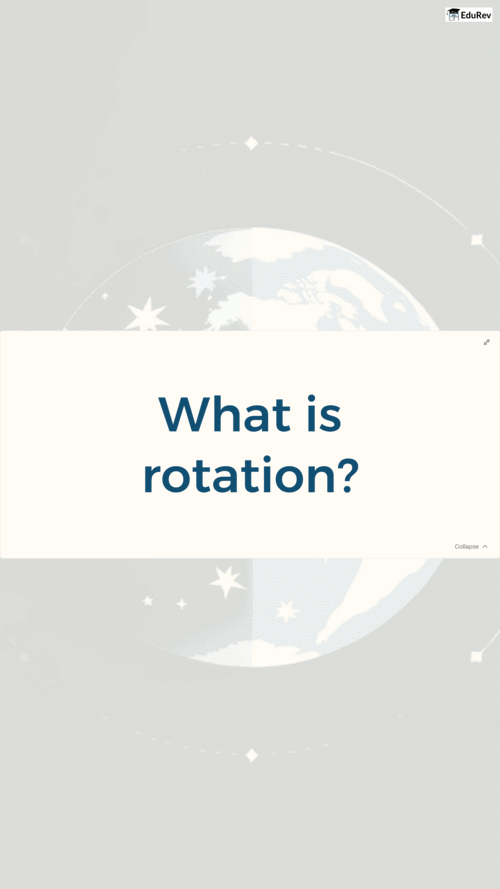 EduRev

What is rotation?

Collapse